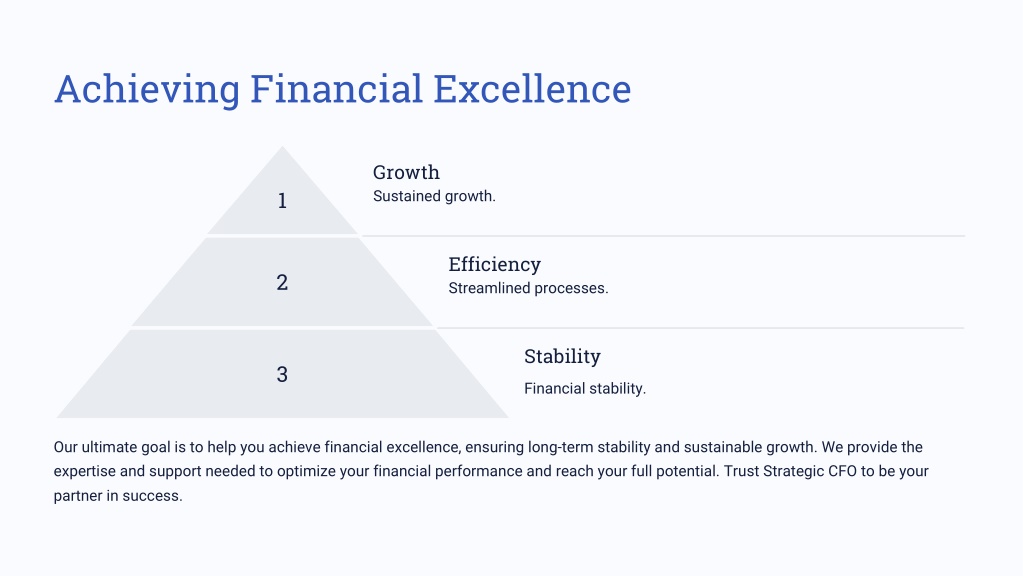 Achieving Financial Excellence

1

Growth
Sustained growth.

2

Efficiency
Streamlined processes.

3

Stability
Financial stability.

Our ultimate goal is to help you achieve financial excellence, ensuring long-term stability and sustainable growth. We provide the expertise and support needed to optimize your financial performance and reach your full potential. Trust Strategic CFO to be your partner in success.